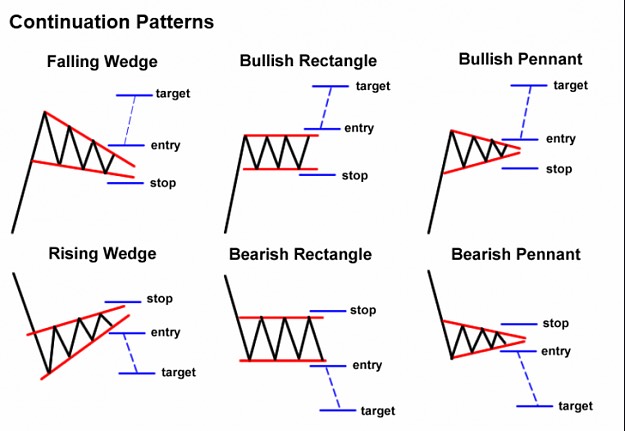 Continuation Patterns

Falling Wedge
target
entry
stop

Bullish Rectangle
target
entry
stop

Bullish Pennant
target
entry
stop

Rising Wedge
stop
entry
target

Bearish Rectangle
stop
entry
target

Bearish Pennant
stop
entry
target